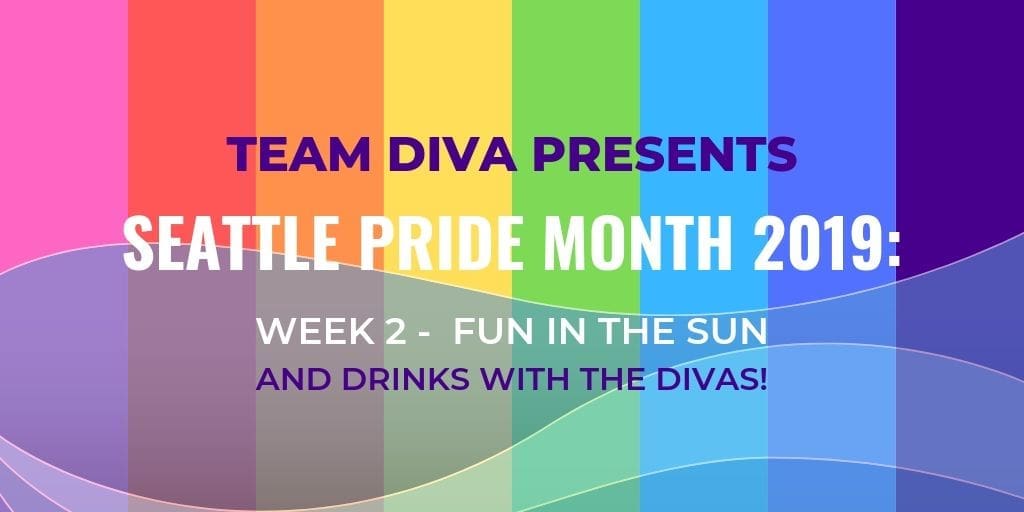 TEAM DIVA PRESENTS

SEATTLE PRIDE MONTH 2019:

WEEK 2 - FUN IN THE SUN

AND DRINKS WITH THE DIVAS!